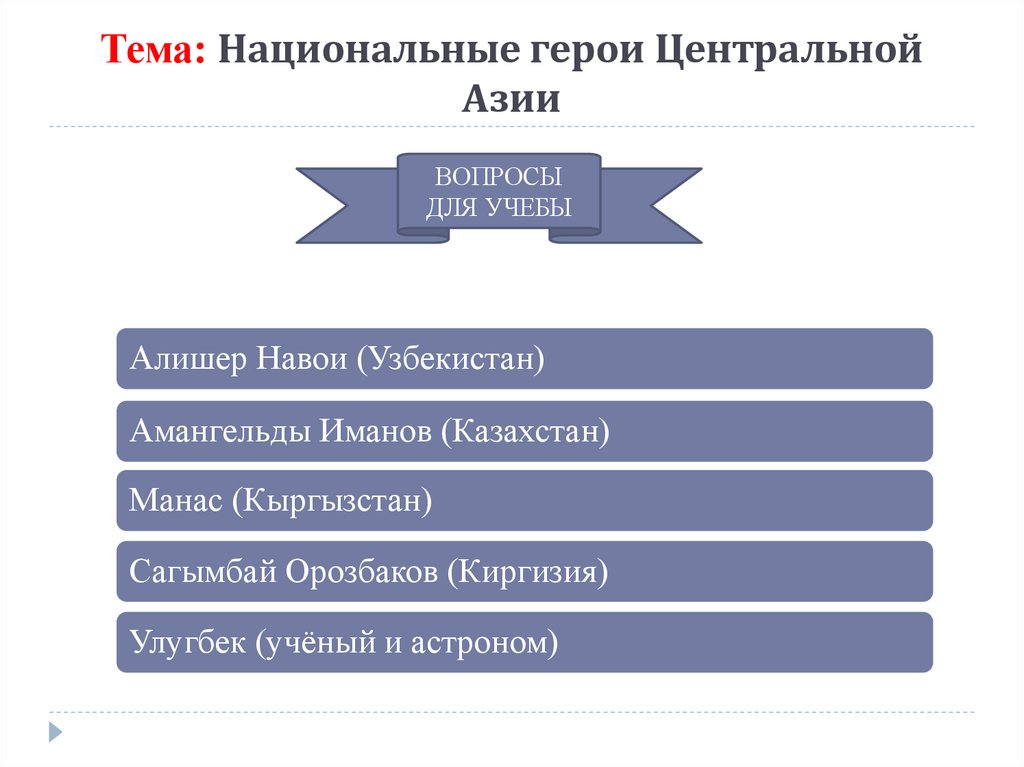 Тема: Национальные герои Центральной Азии

ВОПРОСЫ ДЛЯ УЧЕБЫ

Алишер Навои (Узбекистан)

Амангельды Иманов (Казахстан)

Манас (Кыргызстан)

Сагымбай Орозбаков (Киргизия)

Улугбек (учёный и астроном)